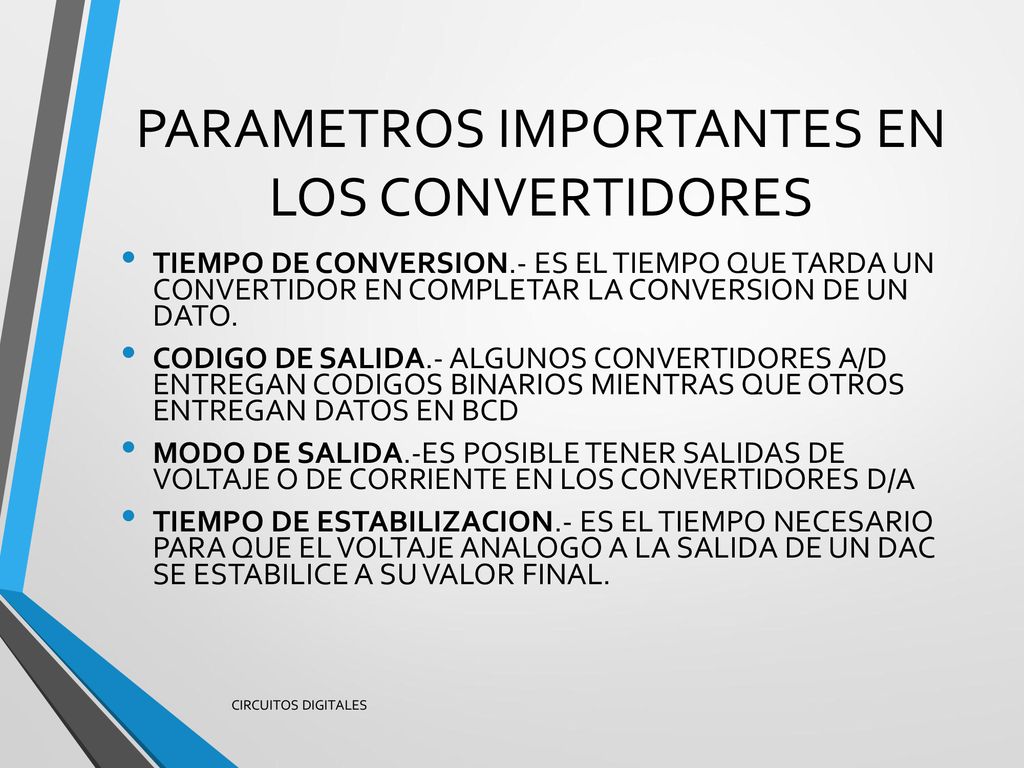 PARAMETROS IMPORTANTES EN LOS CONVERTIDORES

• TIEMPO DE CONVERSION.- ES EL TIEMPO QUE TARDA UN CONVERTIDOR EN COMPLETAR LA CONVERSION DE UN DATO.

• CODIGO DE SALIDA.- ALGUNOS CONVERTIDORES A/D ENTREGAN CODIGOS BINARIOS MIENTRAS QUE OTROS ENTREGAN DATOS EN BCD

• MODO DE SALIDA.-ES POSIBLE TENER SALIDAS DE VOLTAJE O DE CORRIENTE EN LOS CONVERTIDORES D/A

• TIEMPO DE ESTABILIZACION.- ES EL TIEMPO NECESARIO PARA QUE EL VOLTAJE ANALOGO A LA SALIDA DE UN DAC SE ESTABILICE A SU VALOR FINAL.

CIRCUITOS DIGITALES